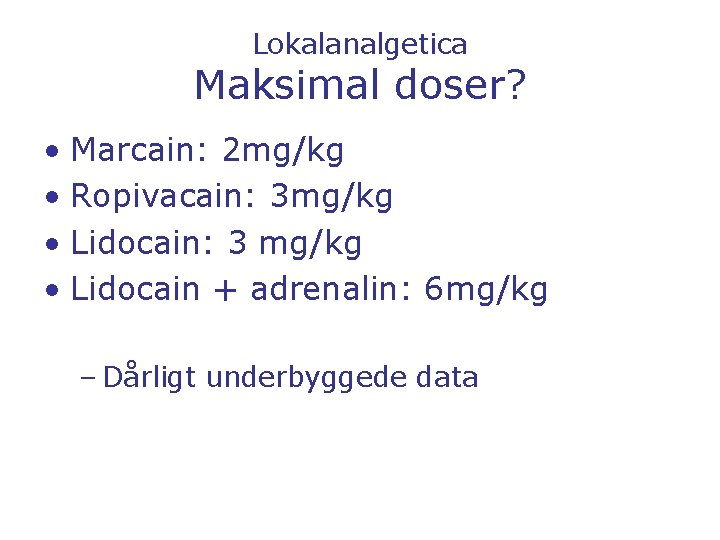 Lokalanalgetica
Maksimal doser?

• Marcain: 2mg/kg
• Ropivacain: 3mg/kg
• Lidocain: 3 mg/kg
• Lidocain + adrenalin: 6mg/kg

– Dårligt underbyggede data